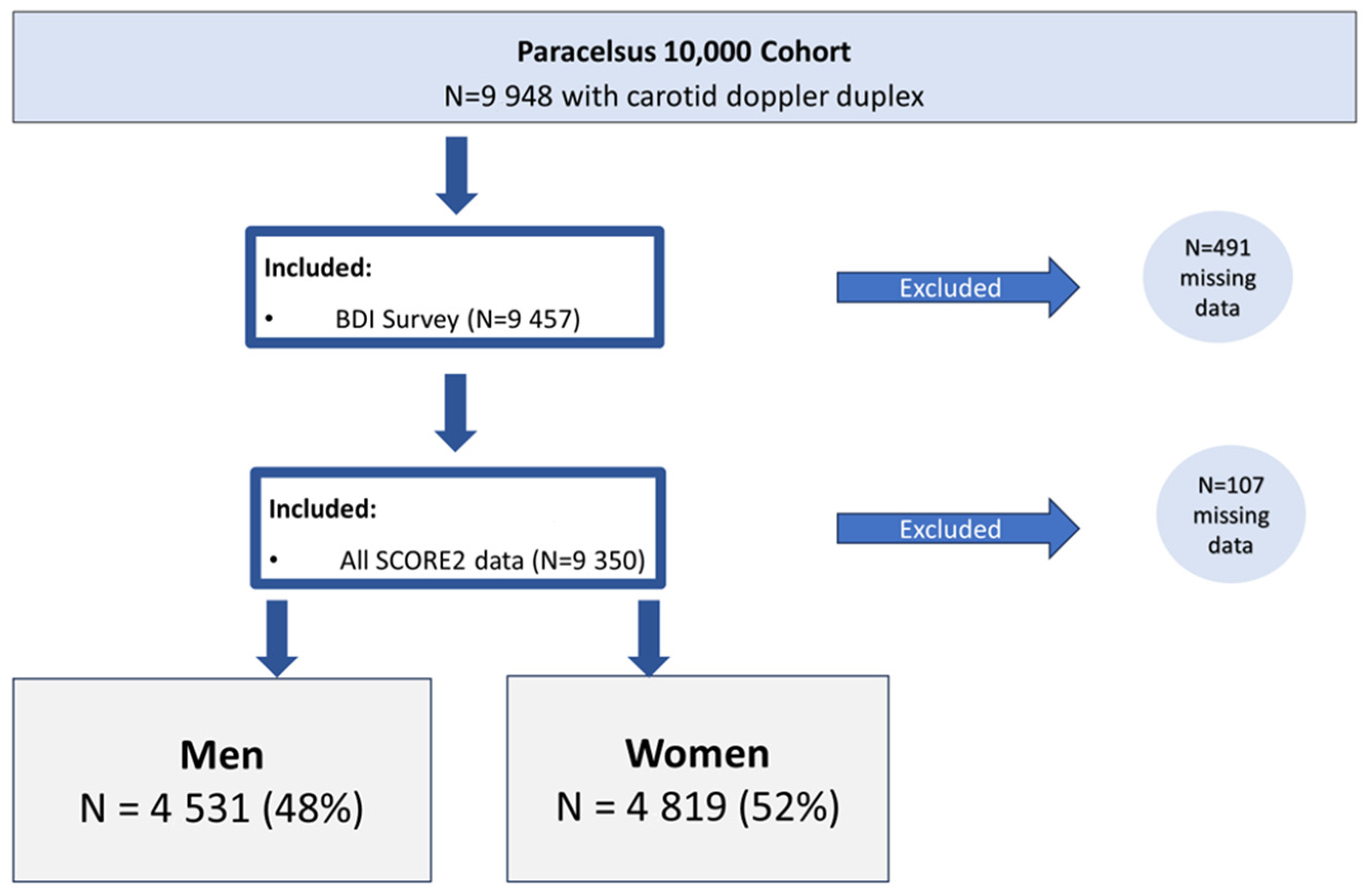 Paracelsus 10,000 Cohort
N=9 948 with carotid doppler duplex

Included:
• BDI Survey (N=9 457)

Excluded

N=491 missing data

Included:
• All SCORE2 data (N=9 350)

Excluded

N=107 missing data

Men
N = 4 531 (48%)

Women
N = 4 819 (52%)